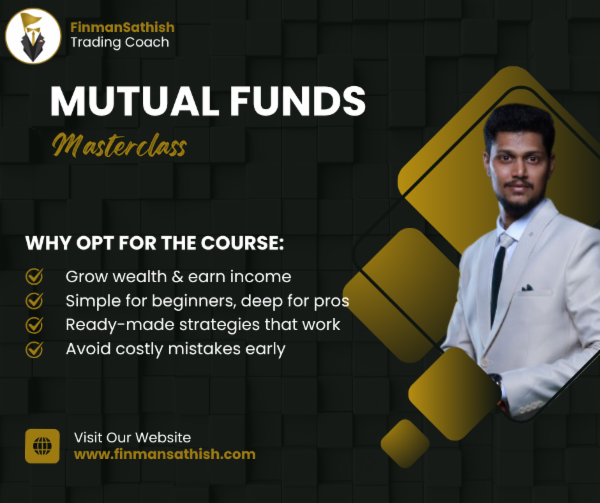 FinmanSathish
Trading Coach

MUTUAL FUNDS
Masterclass

WHY OPT FOR THE COURSE:

Grow wealth & earn income
Simple for beginners, deep for pros
Ready-made strategies that work
Avoid costly mistakes early

Visit Our Website
www.finmansathish.com